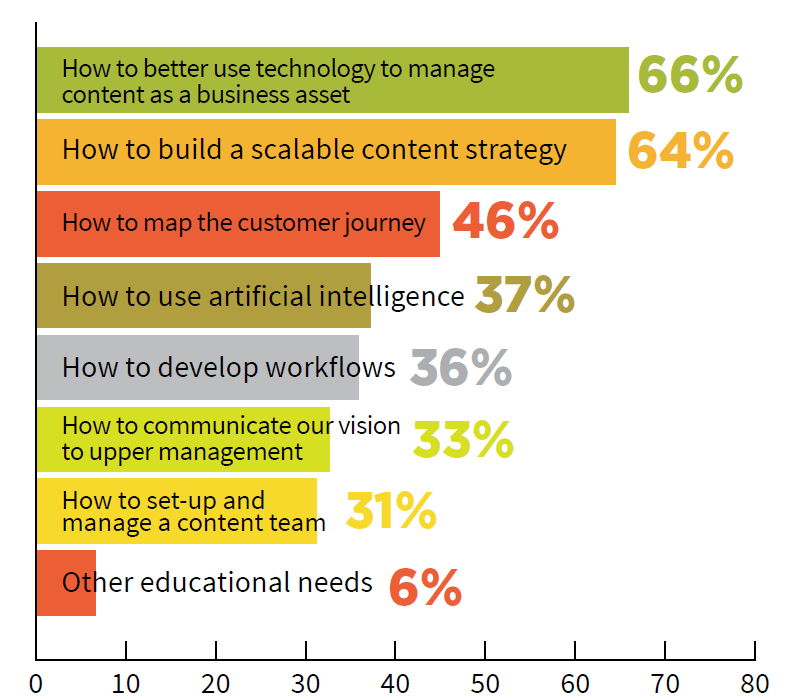 How to better use technology to manage content as a business asset 66%

How to build a scalable content strategy 64%

How to map the customer journey 46%

How to use artificial intelligence 37%

How to develop workflows 36%

How to communicate our vision to upper management 33%

How to set-up and manage a content team 31%

Other educational needs 6%

0 10 20 30 40 50 60 70 80